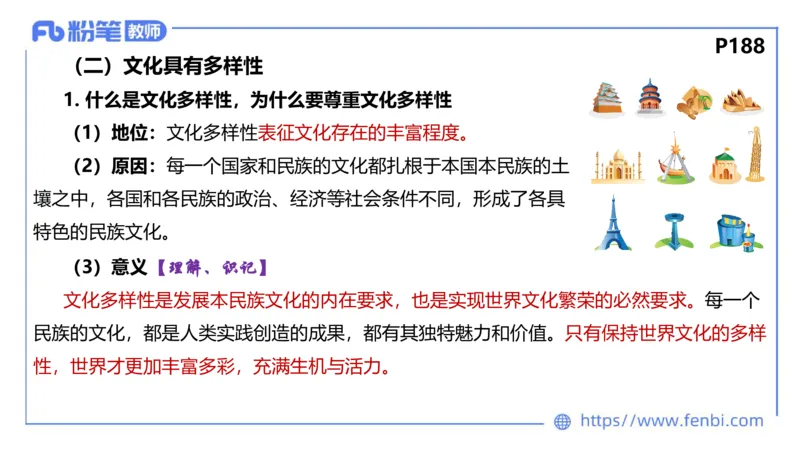 Fb 粉笔 教师

P188

（二）文化具有多样性

1. 什么是文化多样性，为什么要尊重文化多样性

（1）地位：文化多样性表征文化存在的丰富程度。

（2）原因：每一个国家和民族的文化都扎根于本国本民族的土壤之中，各国和各民族的政治、经济等社会条件不同，形成了各具特色的民族文化。

（3）意义【理解、识记】

文化多样性是发展本民族文化的内在要求，也是实现世界文化繁荣的必然要求。每一个民族的文化，都是人类实践创造的成果，都有其独特魅力和价值。只有保持世界文化的多样性，世界才更加丰富多彩，充满生机与活力。

https://www.fenbi.com